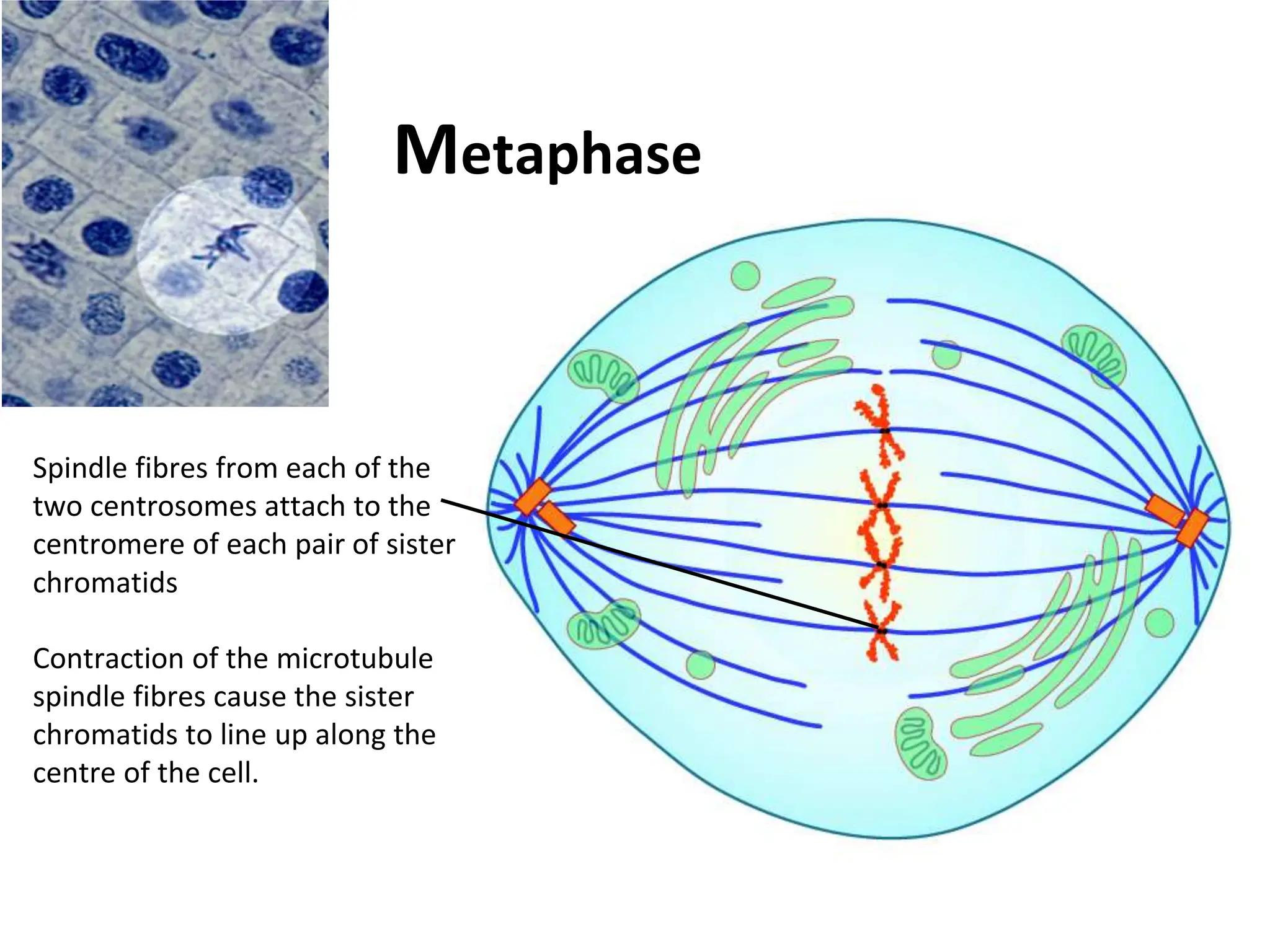 Metaphase

Spindle fibres from each of the two centrosomes attach to the centromere of each pair of sister chromatids

Contraction of the microtubule spindle fibres cause the sister chromatids to line up along the centre of the cell.